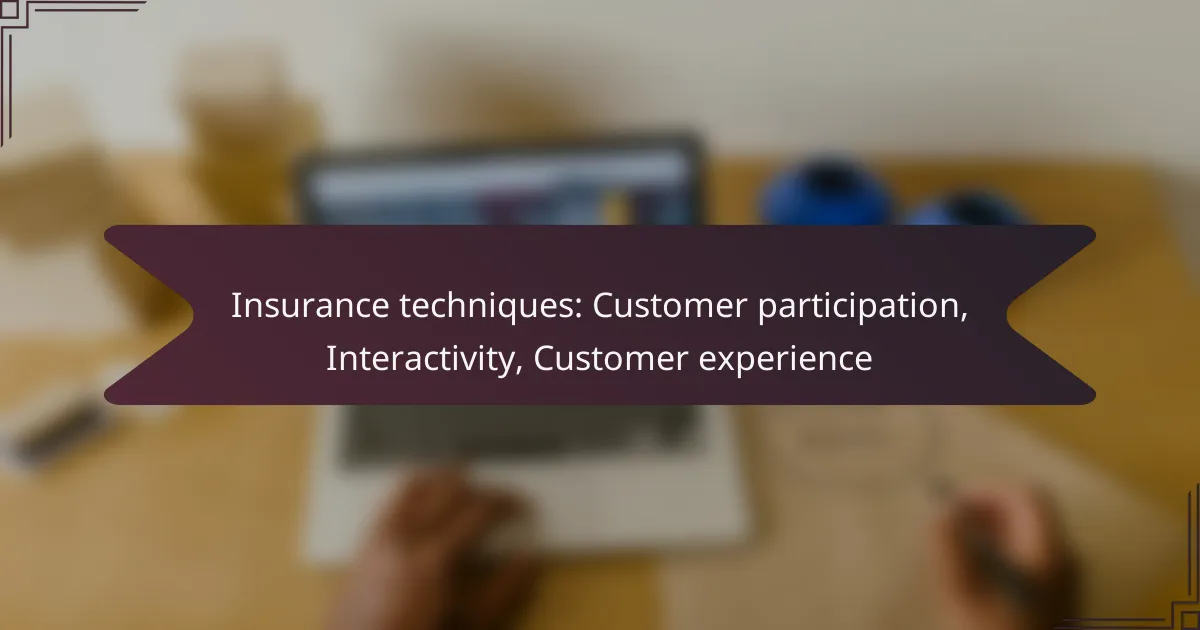 Insurance techniques: Customer participation, Interactivity, Customer experience